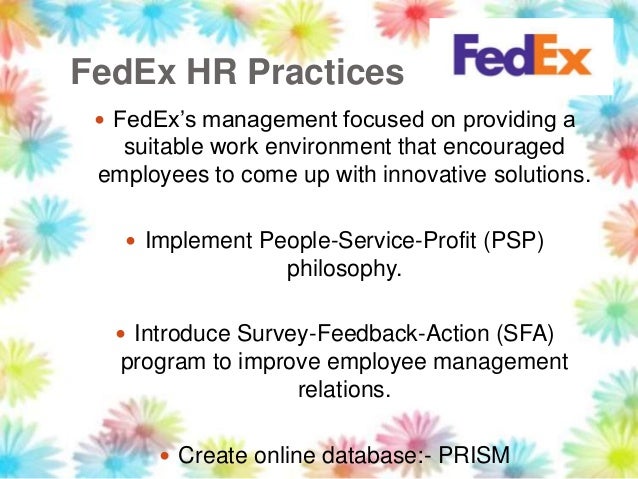 FedEx HR Practices

FedEx

• FedEx's management focused on providing a suitable work environment that encouraged employees to come up with innovative solutions.

• Implement People-Service-Profit (PSP) philosophy.

• Introduce Survey-Feedback-Action (SFA) program to improve employee management relations.

• Create online database:- PRISM